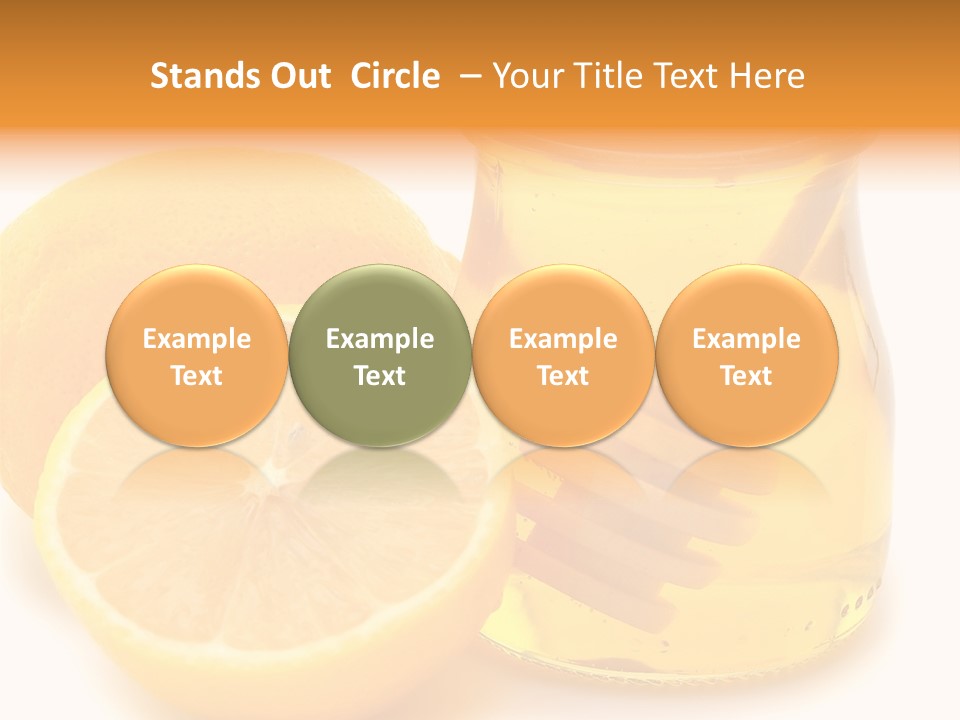 Stands Out Circle – Your Title Text Here

Example Text

Example Text

Example Text

Example Text